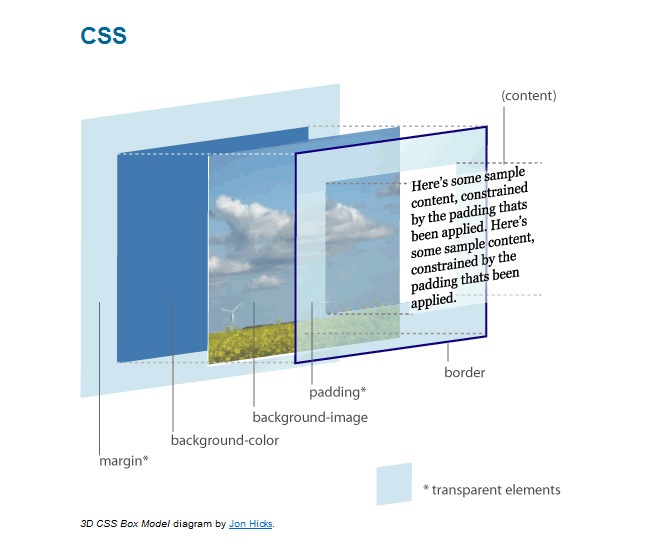 CSS

(content)

Here's some sample content, constrained by the padding thats been applied. Here's some sample content, constrained by the padding thats been applied.

border

padding*

background-image

background-color

margin*

* transparent elements

3D CSS Box Model diagram by Jon Hicks.